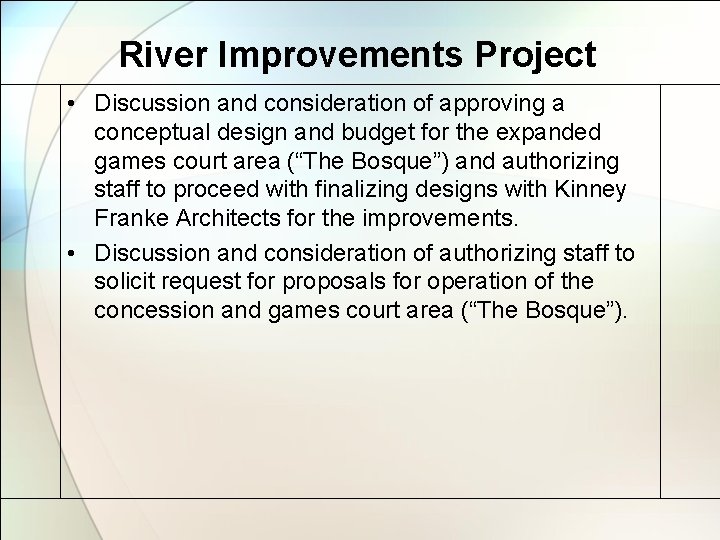 River Improvements Project

• Discussion and consideration of approving a conceptual design and budget for the expanded games court area (“The Bosque”) and authorizing staff to proceed with finalizing designs with Kinney Franke Architects for the improvements.

• Discussion and consideration of authorizing staff to solicit request for proposals for operation of the concession and games court area (“The Bosque”).